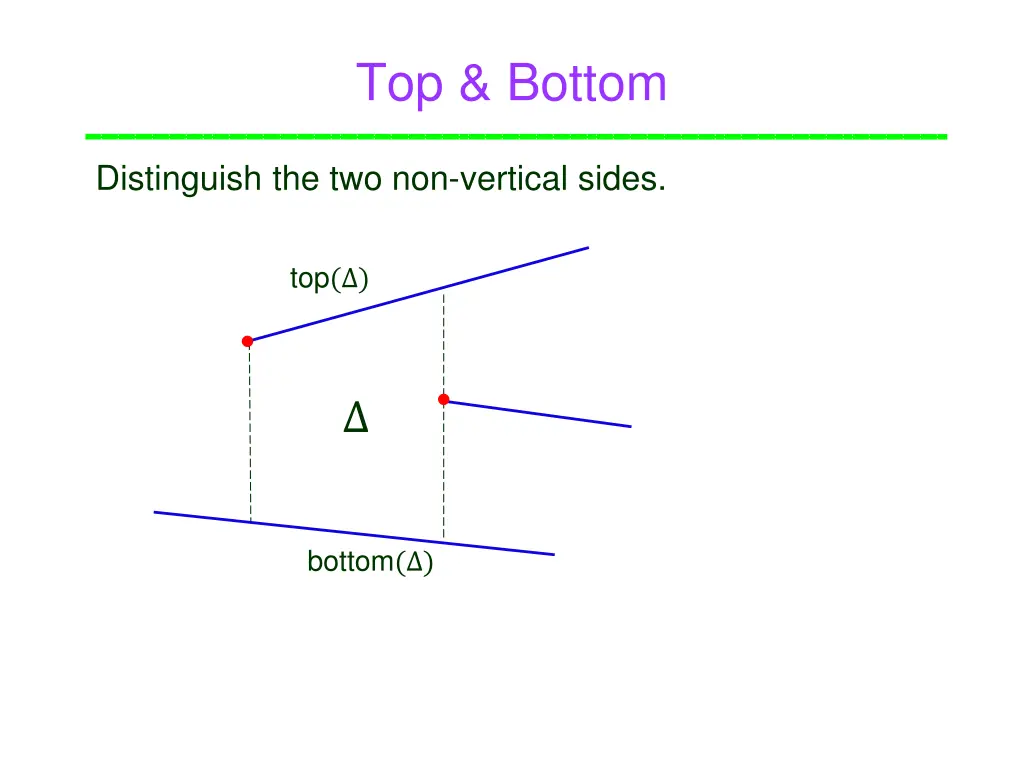 Top & Bottom

Distinguish the two non-vertical sides.

top($\Delta$)

$\Delta$

bottom($\Delta$)